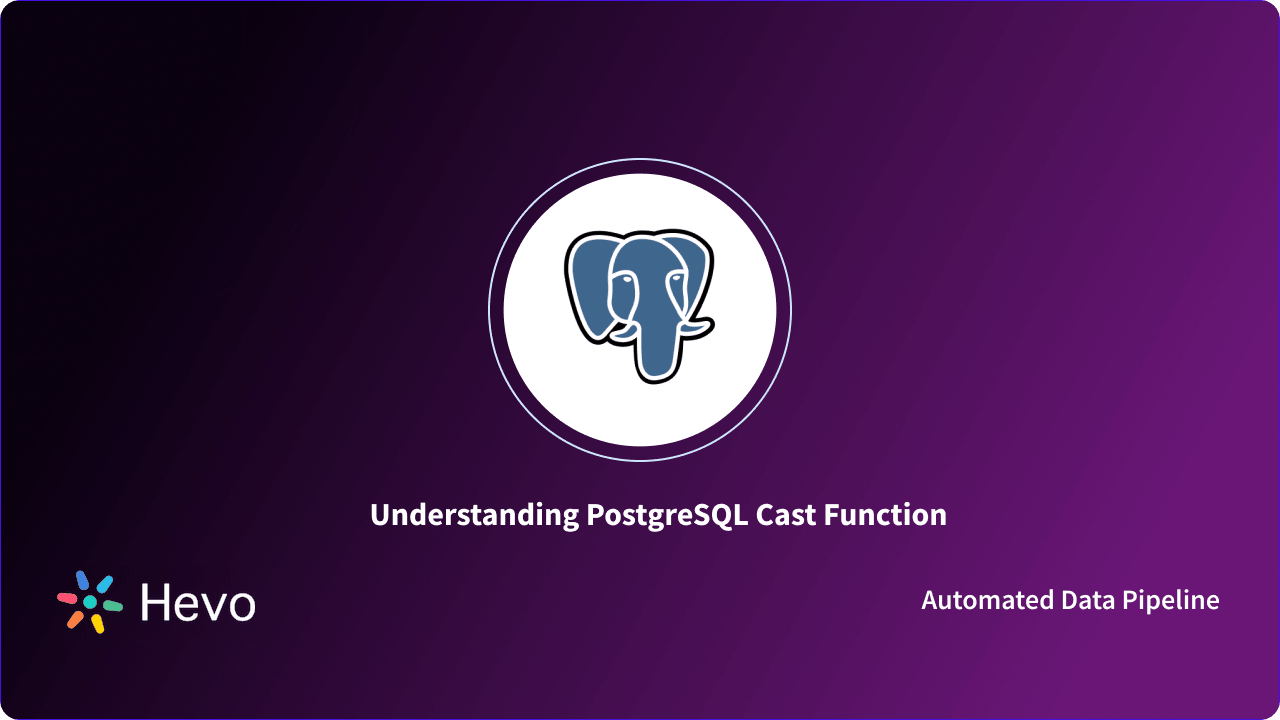 Understanding PostgreSQL Cast Function

Hevo

Automated Data Pipeline